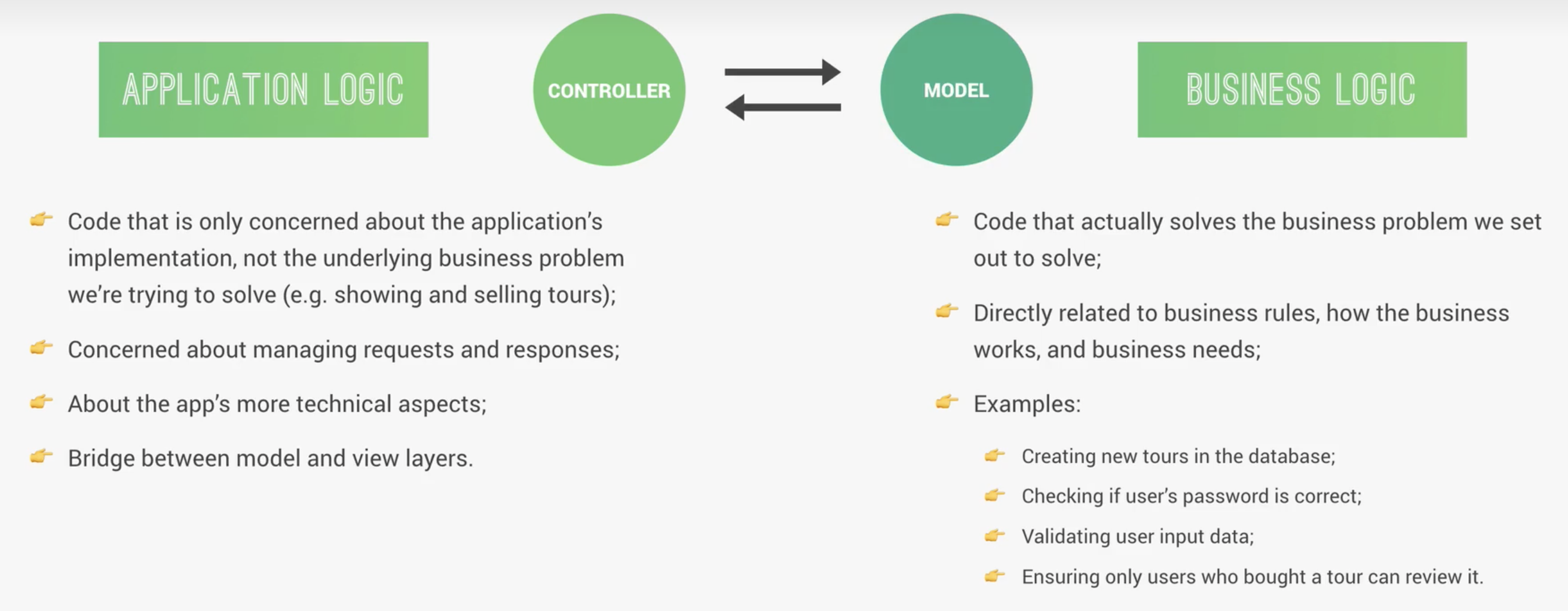 APPLICATION LOGIC

CONTROLLER

MODEL

BUSINESS LOGIC

👉 Code that is only concerned about the application's implementation, not the underlying business problem we're trying to solve (e.g. showing and selling tours);

👉 Concerned about managing requests and responses;

👉 About the app's more technical aspects;

👉 Bridge between model and view layers.

👉 Code that actually solves the business problem we set out to solve;

👉 Directly related to business rules, how the business works, and business needs;

👉 Examples:

👉 Creating new tours in the database;

👉 Checking if user's password is correct;

👉 Validating user input data;

👉 Ensuring only users who bought a tour can review it.